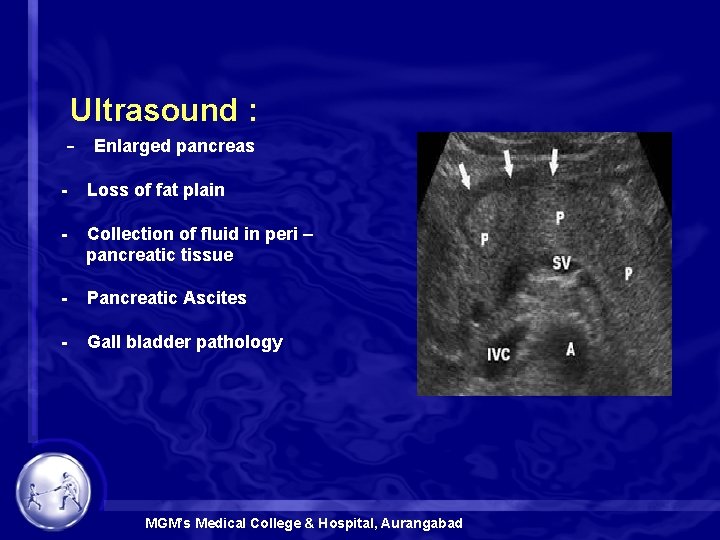 Ultrasound :

- Enlarged pancreas

- Loss of fat plain

- Collection of fluid in peri – pancreatic tissue

- Pancreatic Ascites

- Gall bladder pathology

P

P

SV

P

IVC

A

MGM's Medical College & Hospital, Aurangabad